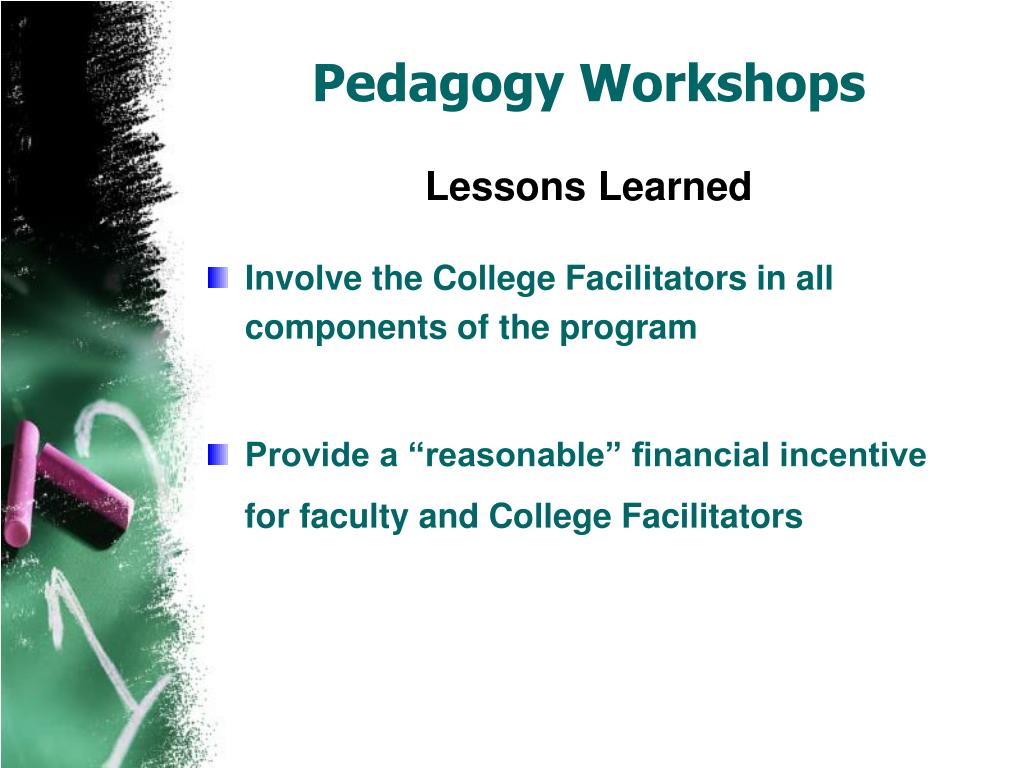 Pedagogy Workshops

Lessons Learned

Involve the College Facilitators in all components of the program

Provide a “reasonable” financial incentive for faculty and College Facilitators